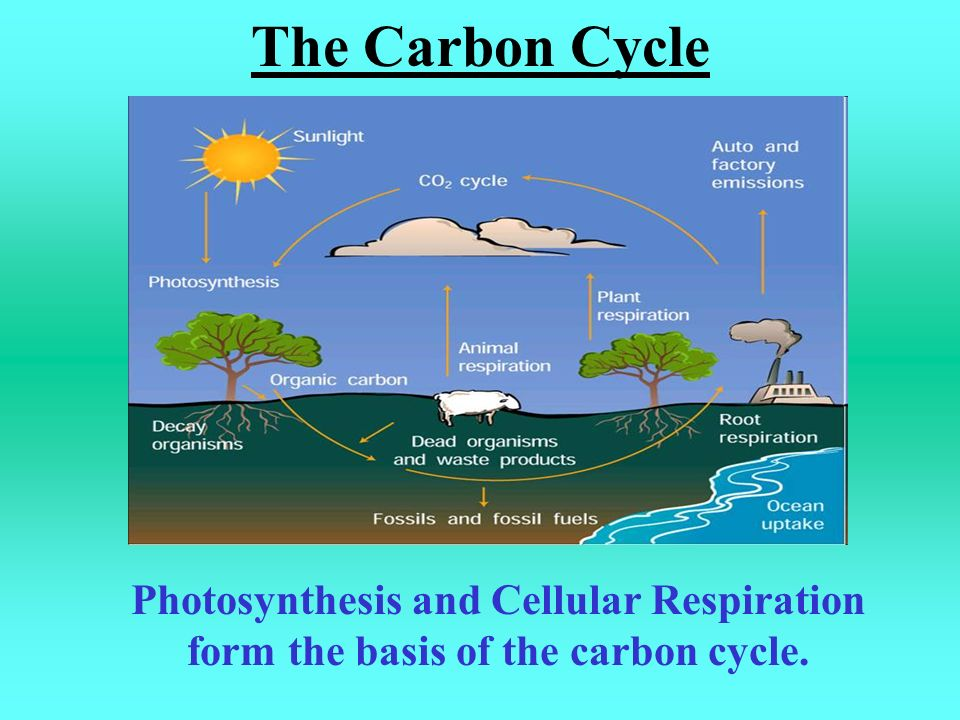 The Carbon Cycle

Sunlight

$CO_2$ cycle

Auto and factory emissions

Photosynthesis

Plant respiration

Animal respiration

Organic carbon

Decay organisms

Dead organisms and waste products

Root respiration

Fossils and fossil fuels

Ocean uptake

Photosynthesis and Cellular Respiration form the basis of the carbon cycle.